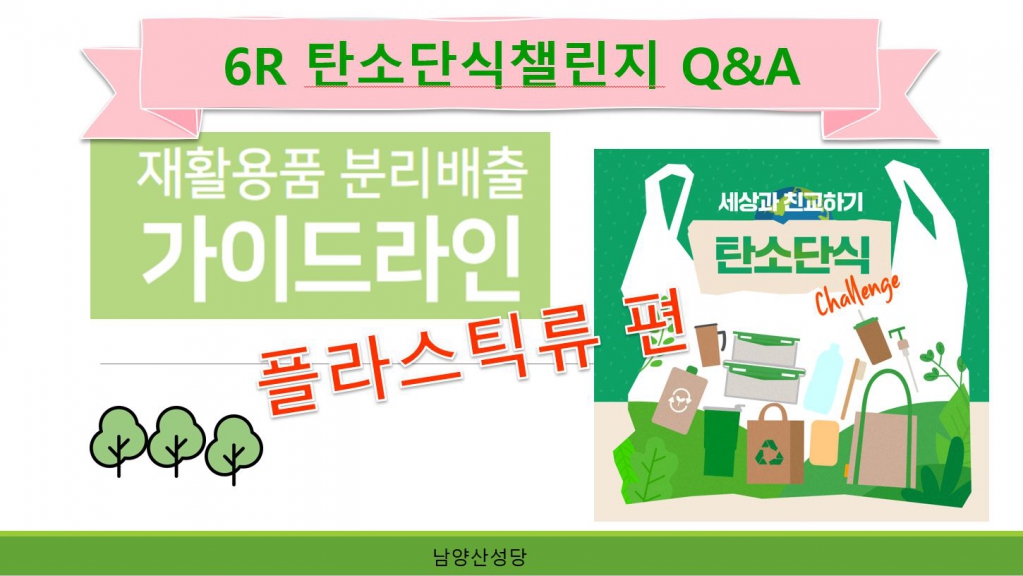 6R 탄소단식챌린지 Q&A

재활용품 분리배출

가이드라인

플라스틱류 편

세상과 친교하기

탄소단식

Challenge

남양산성당